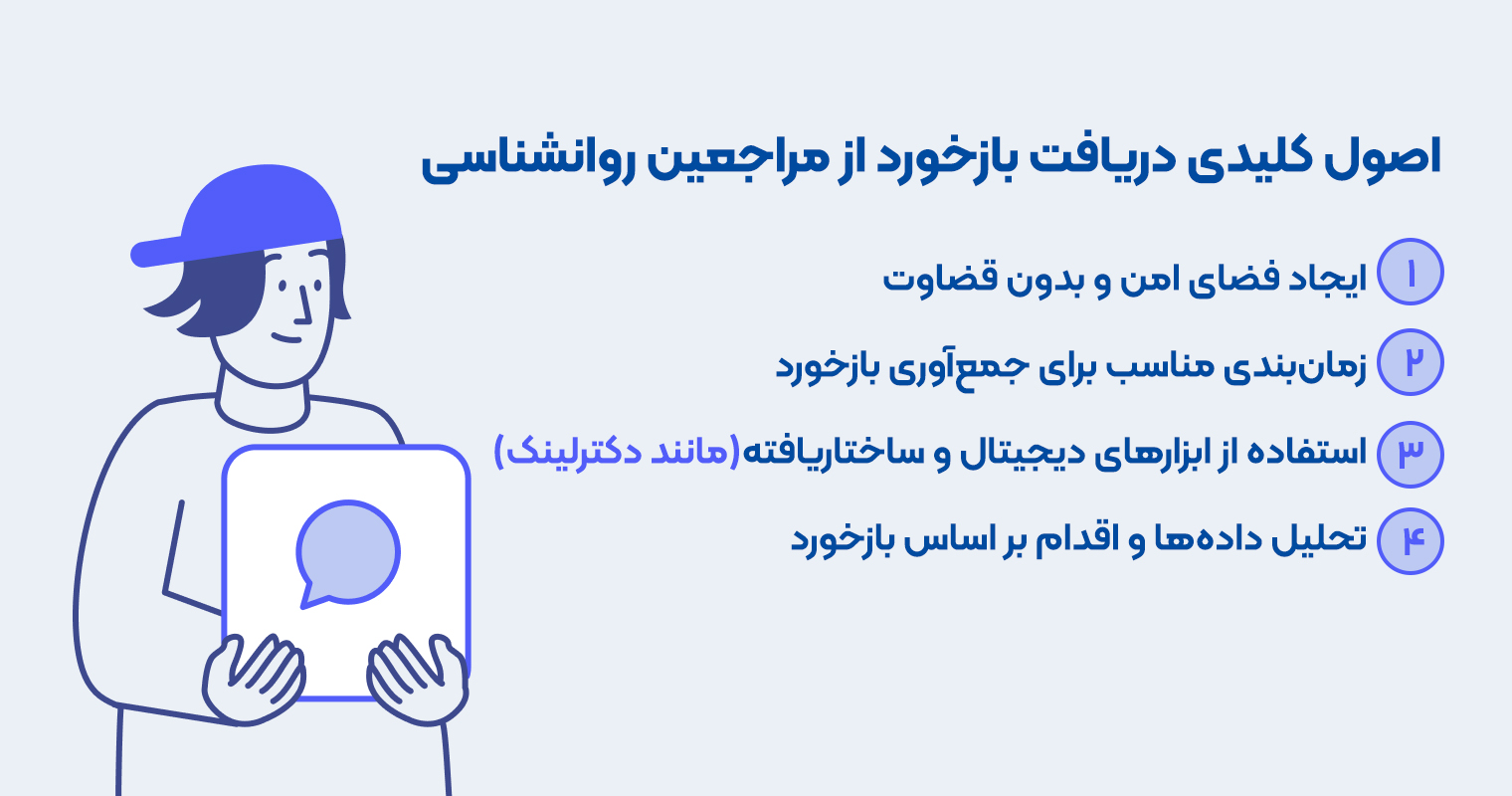 اصول کلیدی دریافت بازخورد از مراجعین روانشناسی

۱ ایجاد فضای امن و بدون قضاوت

۲ زمان‌بندی مناسب برای جمع‌آوری بازخورد

۳ استفاده از ابزارهای دیجیتال و ساختاریافته(مانند دکترلینک)

۴ تحلیل داده‌ها و اقدام بر اساس بازخورد